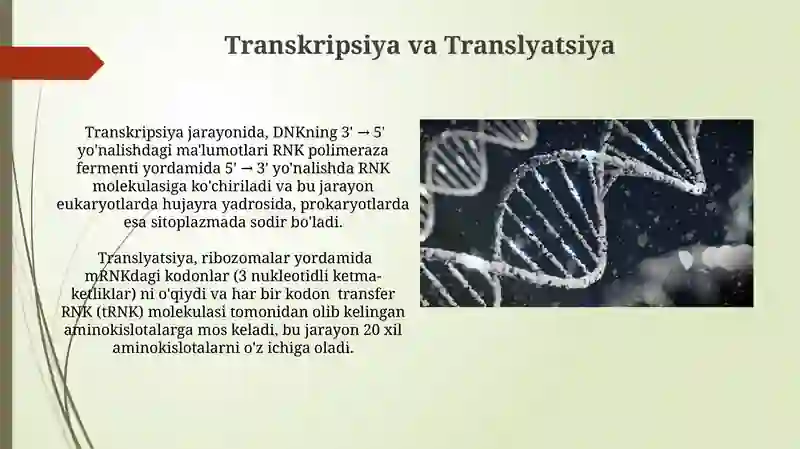 Transkripsiya va Translyatsiya

Transkripsiya jarayonida, DNKning 3' → 5' yo'nalishdagi ma'lumotlari RNK polimeraza fermenti yordamida 5' → 3' yo'nalishda RNK molekulasiga ko'chiriladi va bu jarayon eukaryotlarda hujayra yadrosida, prokaryotlarda esa sitoplazmada sodir bo'ladi.

Translyatsiya, ribozomalar yordamida mRNKdagi kodonlar (3 nukleotidli ketma-ketliklar) ni o'qiydi va har bir kodon transfer RNK (tRNK) molekulasi tomonidan olib kelingan aminokislotalarga mos keladi, bu jarayon 20 xil aminokislotalarni o'z ichiga oladi.